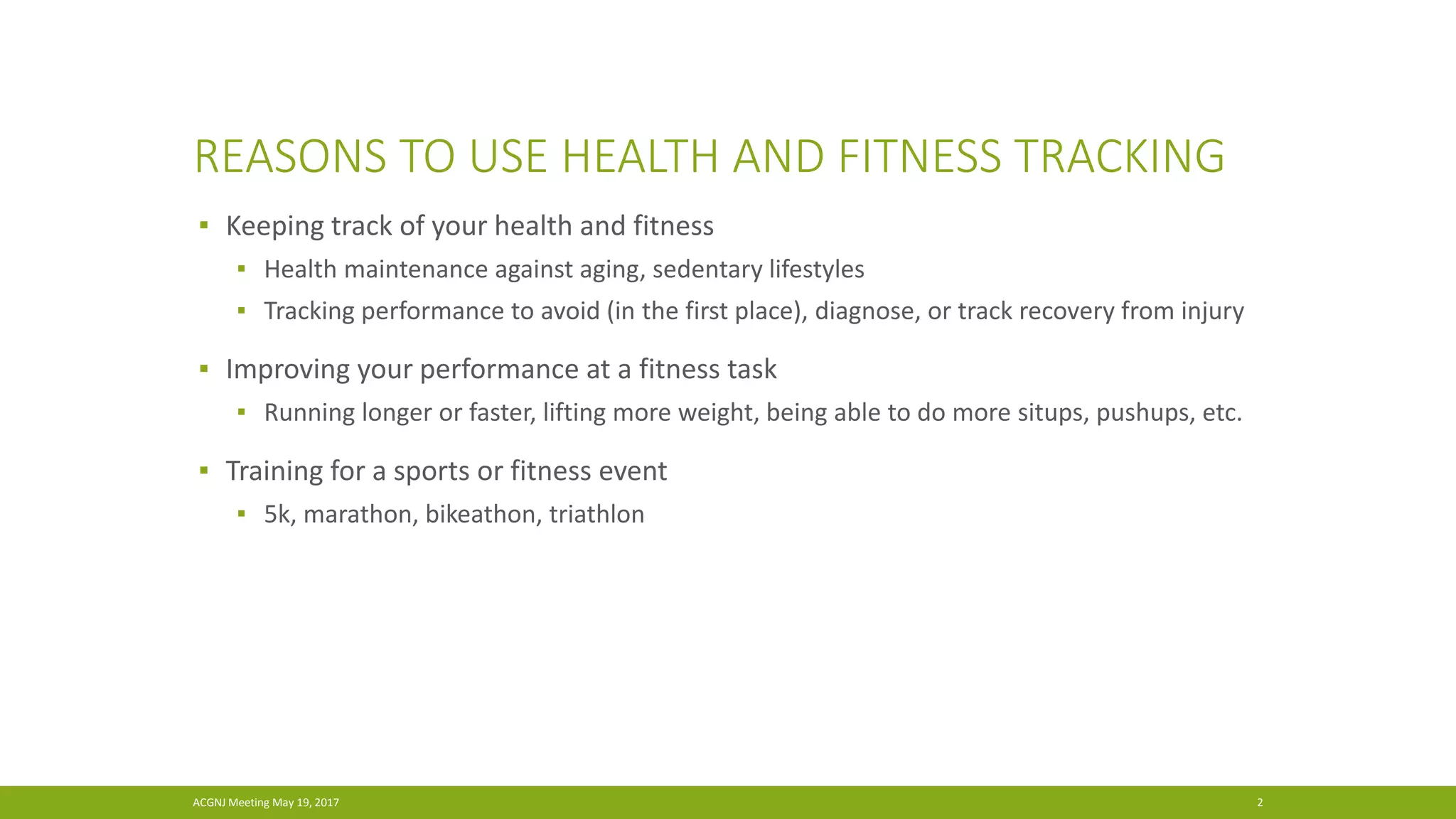 REASONS TO USE HEALTH AND FITNESS TRACKING

▪ Keeping track of your health and fitness
 ▪ Health maintenance against aging, sedentary lifestyles
 ▪ Tracking performance to avoid (in the first place), diagnose, or track recovery from injury

▪ Improving your performance at a fitness task
 ▪ Running longer or faster, lifting more weight, being able to do more situps, pushups, etc.

▪ Training for a sports or fitness event
 ▪ 5k, marathon, bikeathon, triathlon

ACGNJ Meeting May 19, 2017

2